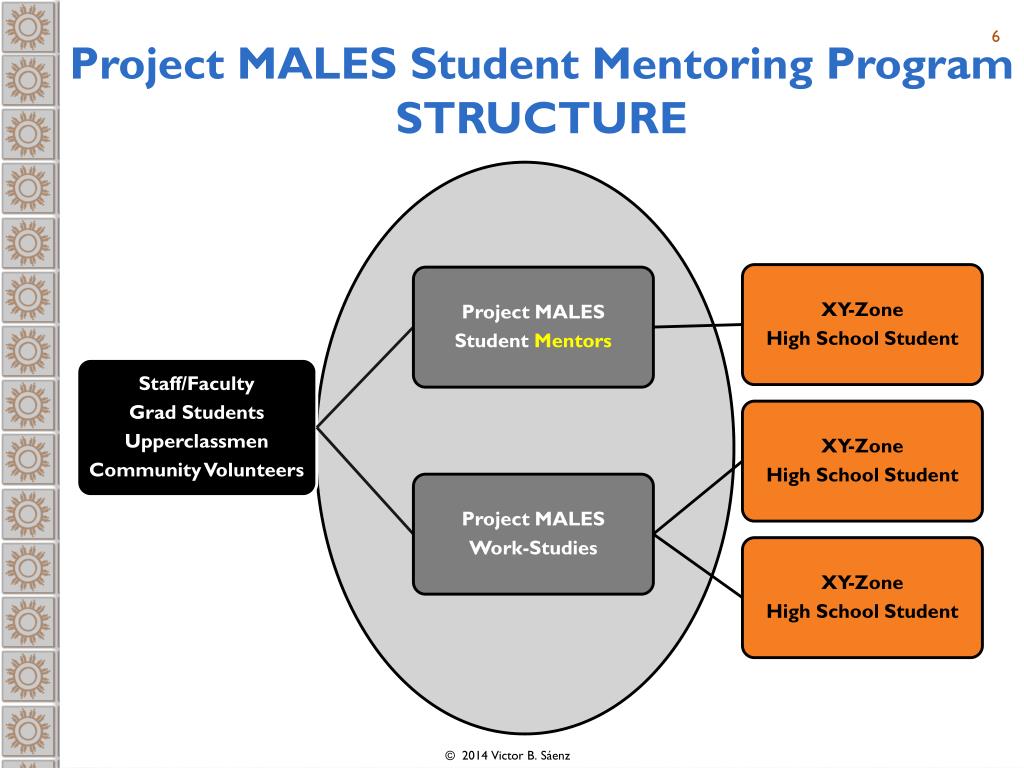 6

Project MALES Student Mentoring Program STRUCTURE

Staff/Faculty
Grad Students
Upperclassmen
Community Volunteers

Project MALES
Student Mentors

Project MALES
Work-Studies

XY-Zone
High School Student

XY-Zone
High School Student

XY-Zone
High School Student

© 2014 Victor B. Sáenz